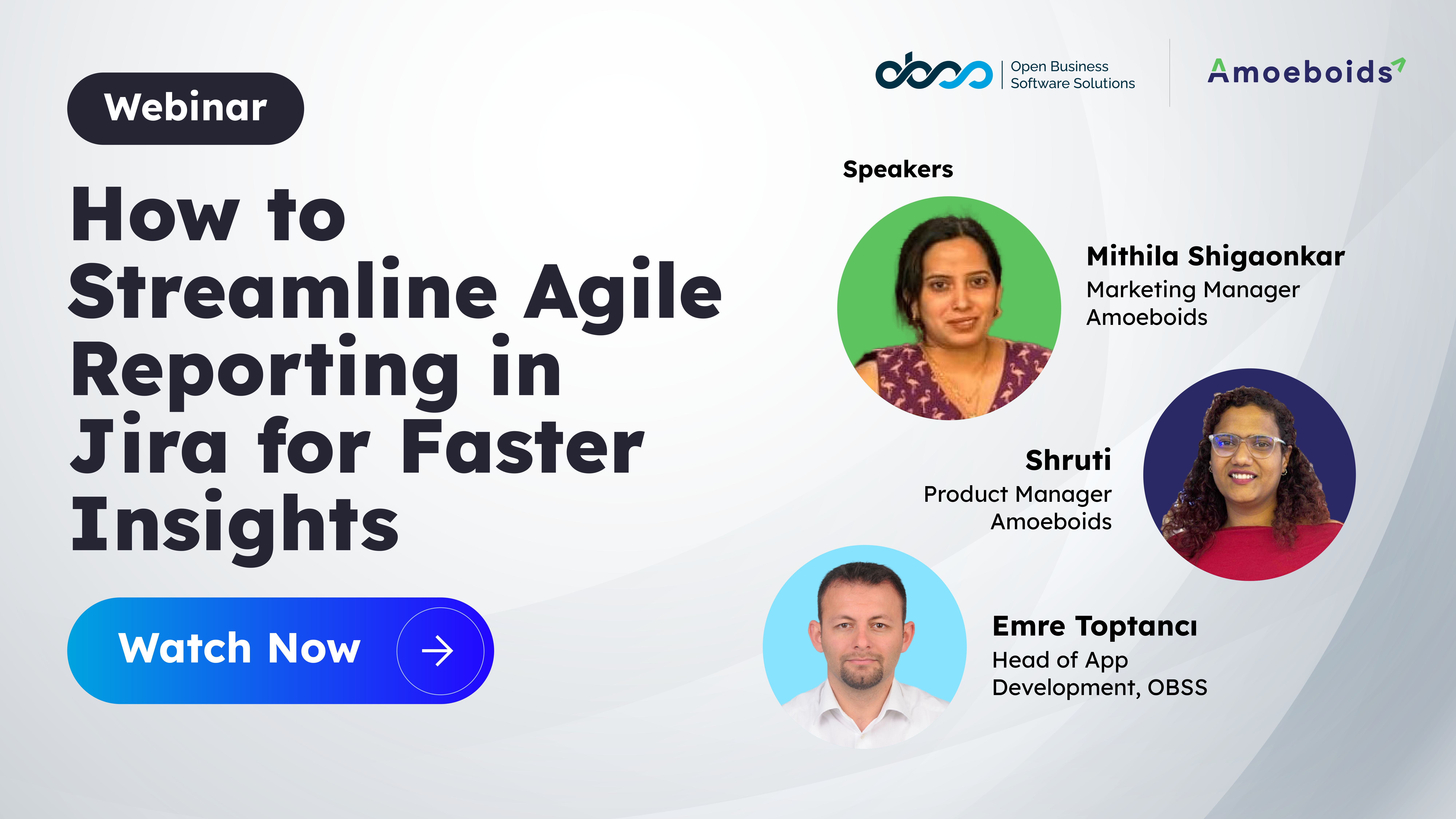 Webinar

How to Streamline Agile Reporting in Jira for Faster Insights

Watch Now

obss Open Business Software Solutions

Amoeboids

Speakers

Mithila Shigaonkar
Marketing Manager
Amoeboids

Shruti
Product Manager
Amoeboids

Emre Toptancı
Head of App Development, OBSS